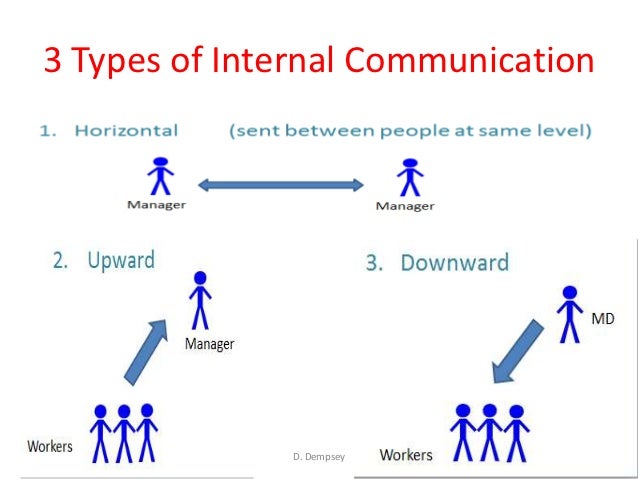 3 Types of Internal Communication

1. Horizontal (sent between people at same level)

Manager

Manager

2. Upward

Manager

Workers

3. Downward

MD

Workers

D. Dempsey